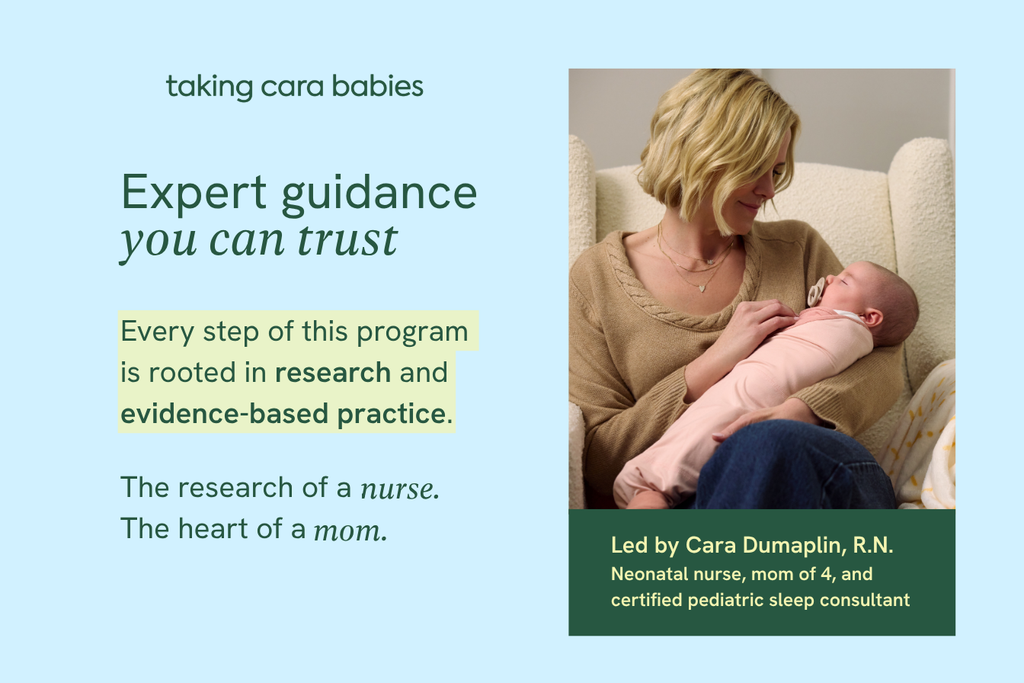 taking cara babies

Expert guidance
you can trust

Every step of this program is rooted in research and evidence-based practice.

The research of a nurse.
The heart of a mom.

Led by Cara Dumaplin, R.N.
Neonatal nurse, mom of 4, and certified pediatric sleep consultant